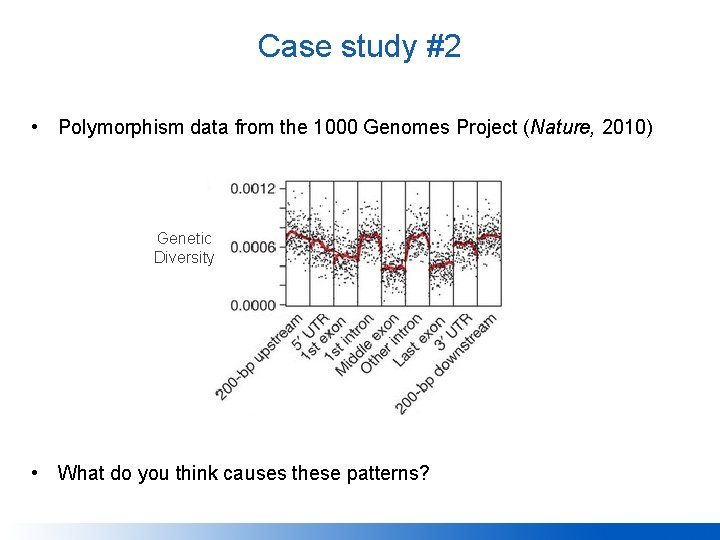 Case study #2

• Polymorphism data from the 1000 Genomes Project (Nature, 2010)

Genetic Diversity

0.0012

0.0006

0.0000

200-bp upstream
5′ UTR
1st exon
1st intron
Middle exon
Other intron
Last exon
3′ UTR
200-bp downstream

• What do you think causes these patterns?